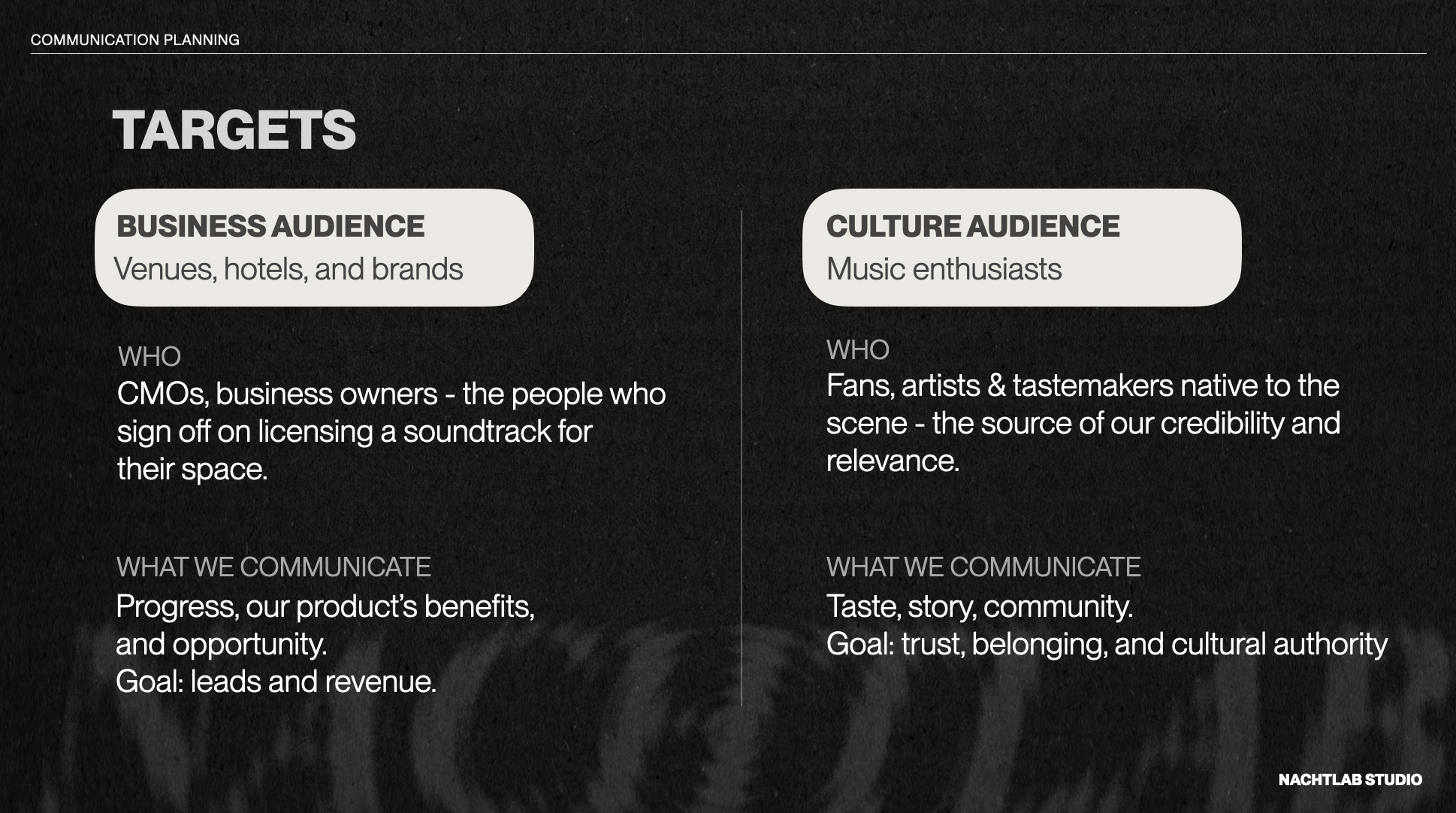 COMMUNICATION PLANNING

TARGETS

BUSINESS AUDIENCE
Venues, hotels, and brands

WHO
CMOs, business owners - the people who sign off on licensing a soundtrack for their space.

WHAT WE COMMUNICATE
Progress, our product's benefits, and opportunity.
Goal: leads and revenue.

CULTURE AUDIENCE
Music enthusiasts

WHO
Fans, artists & tastemakers native to the scene - the source of our credibility and relevance.

WHAT WE COMMUNICATE
Taste, story, community.
Goal: trust, belonging, and cultural authority

NACHTLAB STUDIO